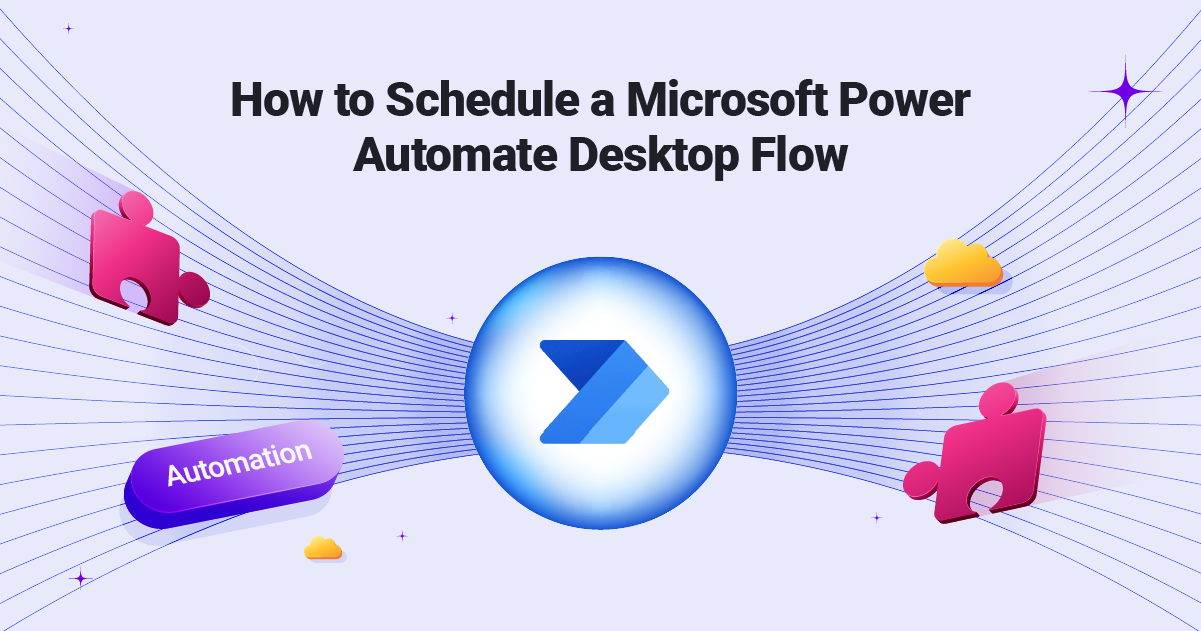 How to Schedule a Microsoft Power Automate Desktop Flow

Automation